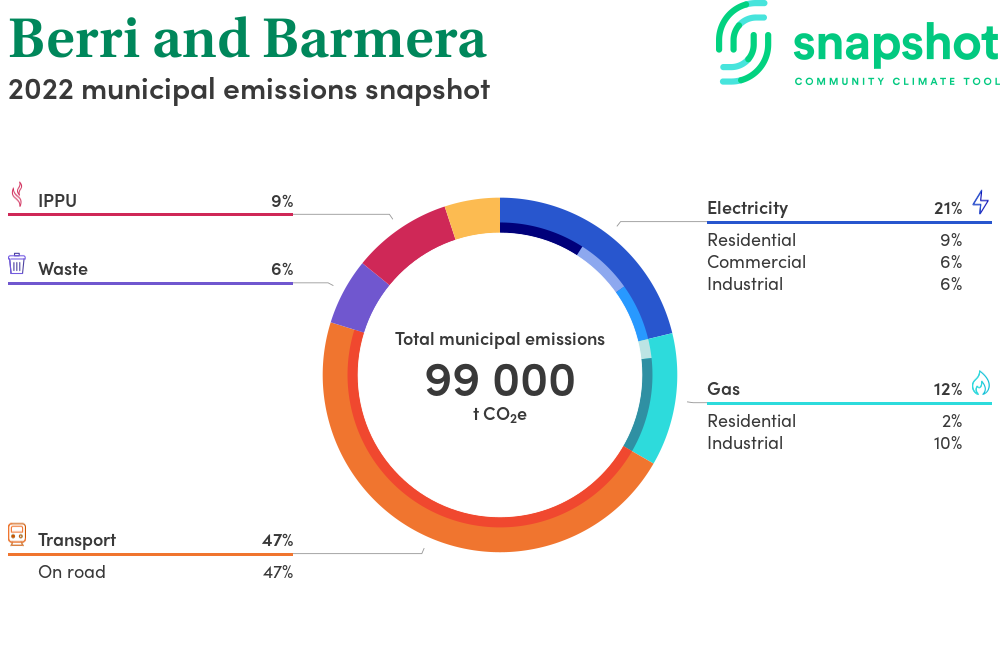 Berri and Barmera
2022 municipal emissions snapshot

snapshot
COMMUNITY CLIMATE TOOL

IPPU 9%

Waste 6%

Transport 47%
On road 47%

Total municipal emissions
99 000
t $CO_2e$

Electricity 21%
Residential 9%
Commercial 6%
Industrial 6%

Gas 12%
Residential 2%
Industrial 10%